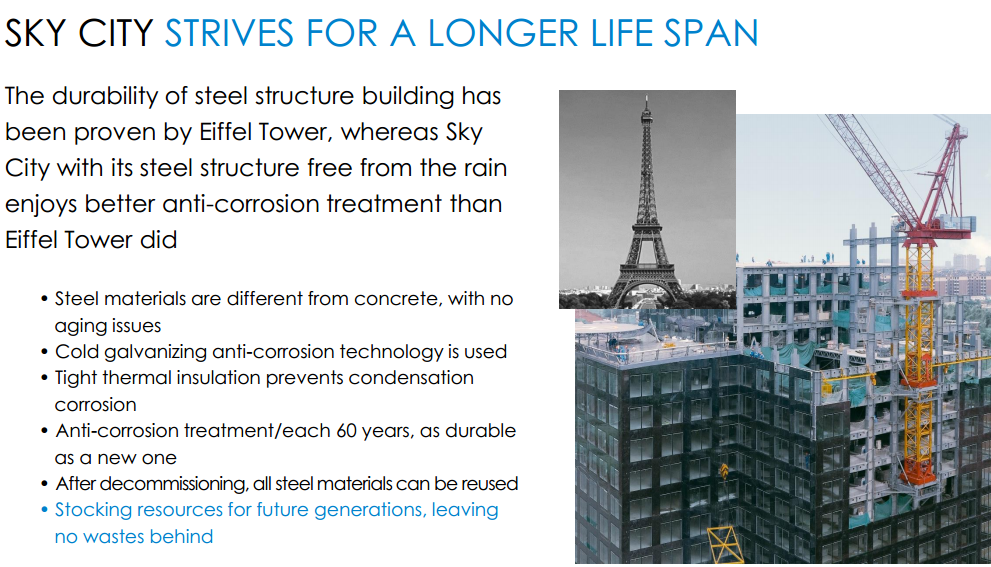 SKY CITY STRIVES FOR A LONGER LIFE SPAN

The durability of steel structure building has been proven by Eiffel Tower, whereas Sky City with its steel structure free from the rain enjoys better anti-corrosion treatment than Eiffel Tower did

• Steel materials are different from concrete, with no aging issues
• Cold galvanizing anti-corrosion technology is used
• Tight thermal insulation prevents condensation corrosion
• Anti-corrosion treatment/each 60 years, as durable as a new one
• After decommissioning, all steel materials can be reused
• Stocking resources for future generations, leaving no wastes behind